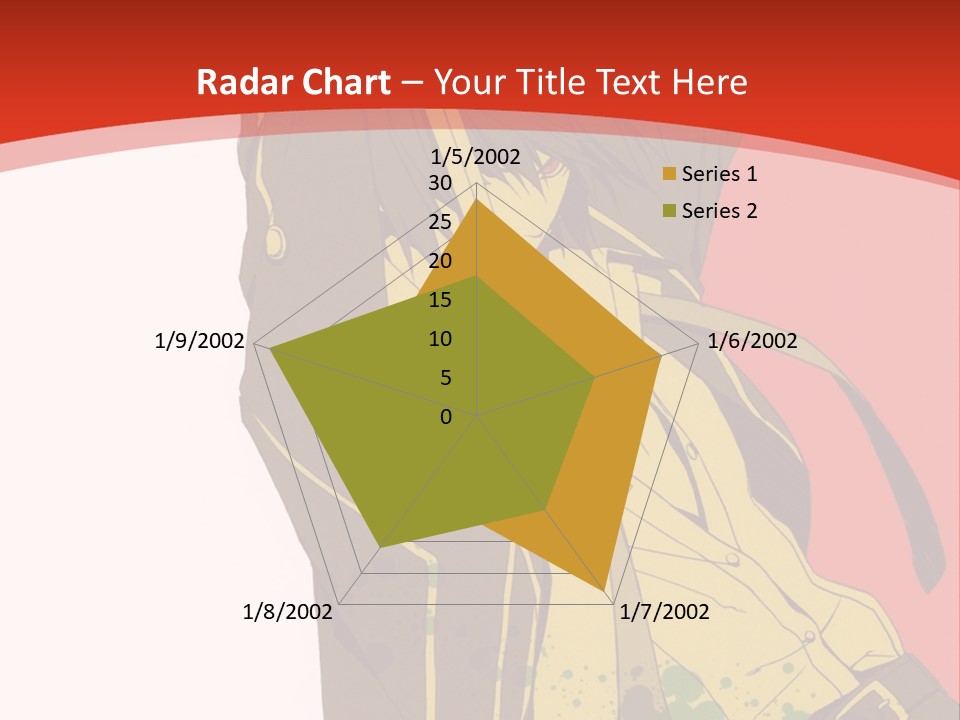 Radar Chart – Your Title Text Here

1/5/2002
30
25
20
15
10
5
0
1/6/2002
1/7/2002
1/8/2002
1/9/2002

Series 1
Series 2